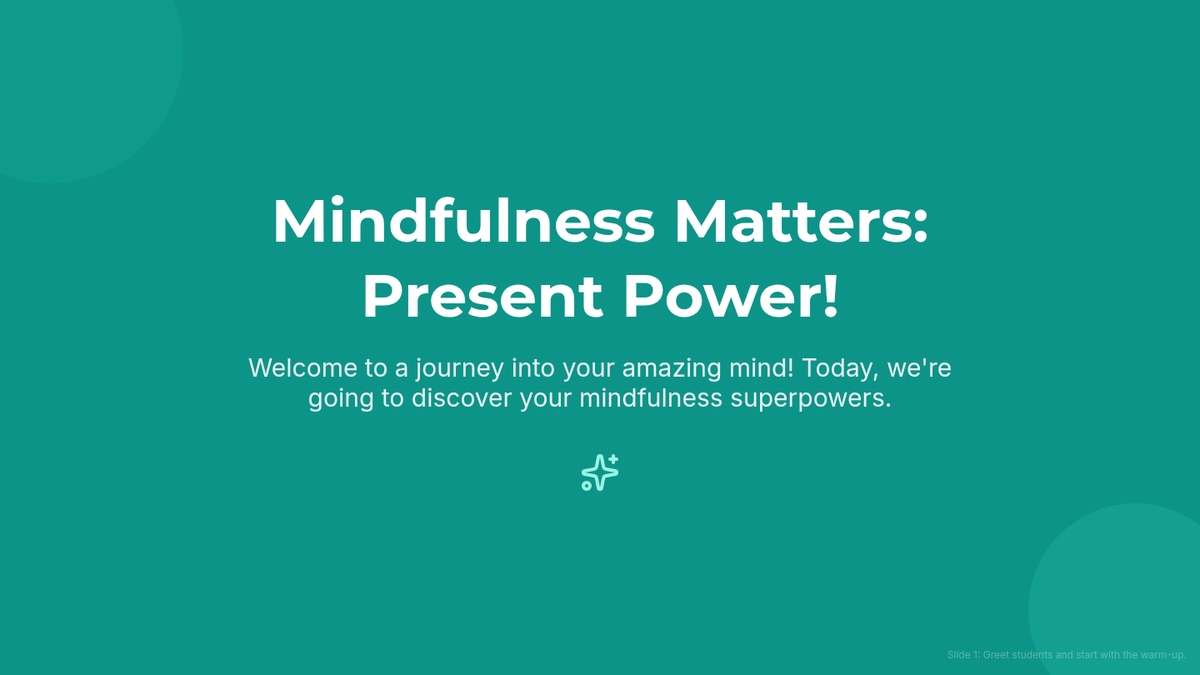 Mindfulness Matters: Present Power!

Welcome to a journey into your amazing mind! Today, we're going to discover your mindfulness superpowers.

Slide 1: Greet students and start with the warm-up.